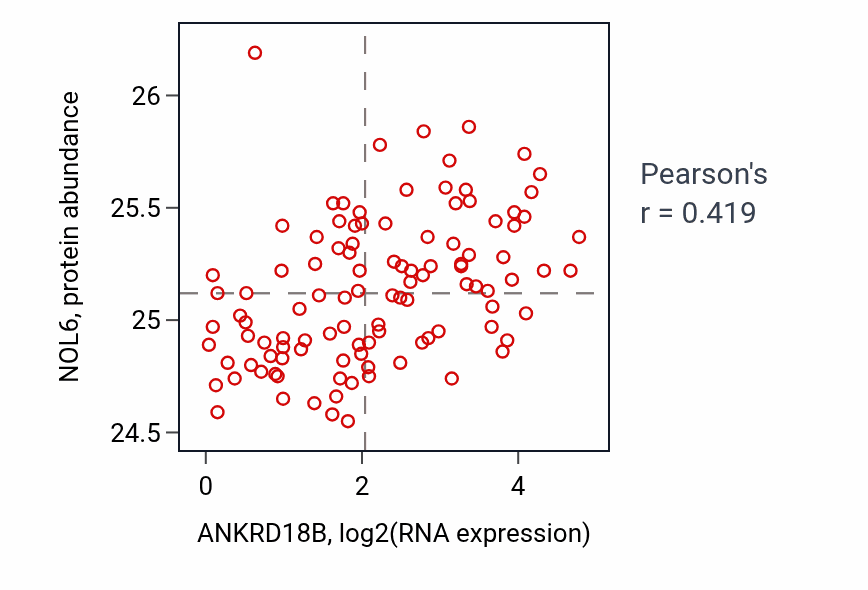 NOL6, protein abundance
26
25.5
25
24.5
0
2
4
ANKRD18B, log2(RNA expression)
Pearson's
r = 0.419